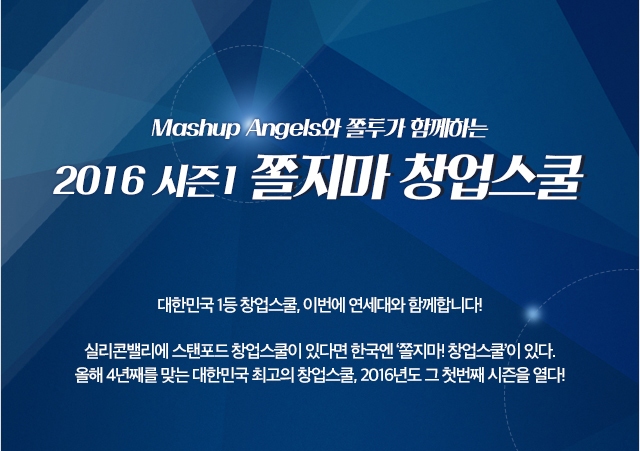 Mashup Angels와 쫄투가 함께하는

2016 시즌1 쫄지마 창업스쿨

대한민국 1등 창업스쿨, 이번에 연세대와 함께합니다!

실리콘밸리에 스탠포드 창업스쿨이 있다면 한국엔 '쫄지마! 창업스쿨'이 있다.
올해 4년째를 맞는 대한민국 최고의 창업스쿨, 2016년도 그 첫번째 시즌을 열다!